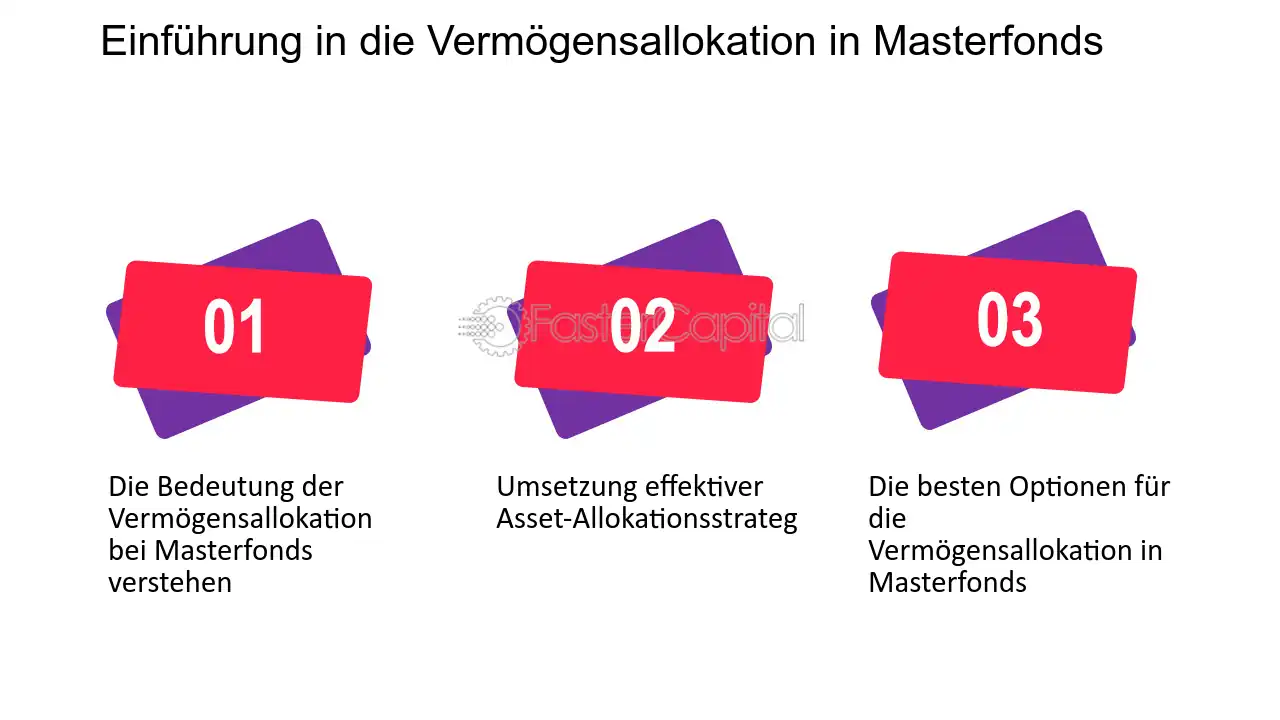 Einführung in die Vermögensallokation in Masterfonds

01

Die Bedeutung der Vermögensallokation bei Masterfonds verstehen

02

Umsetzung effektiver Asset-Allokationsstrateg

03

Die besten Optionen für die Vermögensallokation in Masterfonds

FasterCapital